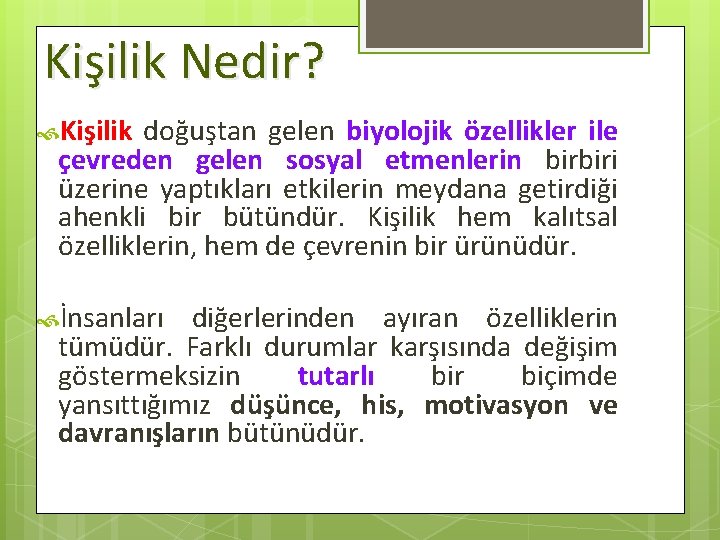 Kişilik Nedir?

Kişilik doğuştan gelen biyolojik özellikler ile çevreden gelen sosyal etmenlerin birbiri üzerine yaptıkları etkilerin meydana getirdiği ahenkli bir bütündür. Kişilik hem kalıtsal özelliklerin, hem de çevrenin bir ürünüdür.

İnsanları diğerlerinden ayıran özelliklerin tümüdür. Farklı durumlar karşısında değişim göstermeksizin tutarlı bir biçimde yansıttığımız düşünce, his, motivasyon ve davranışların bütünüdür.